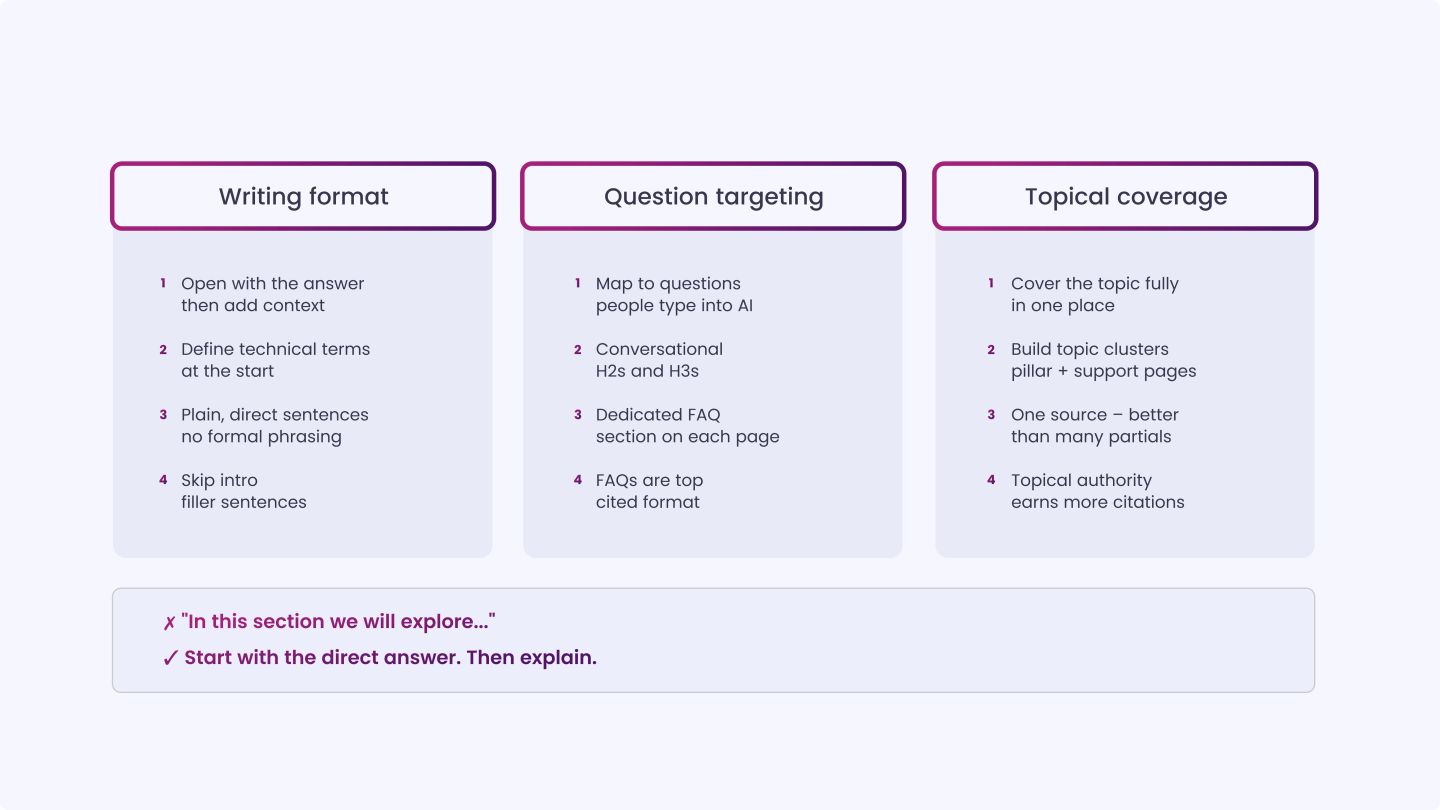 Writing format

1 Open with the answer then add context

2 Define technical terms at the start

3 Plain, direct sentences no formal phrasing

4 Skip intro filler sentences

Question targeting

1 Map to questions people type into AI

2 Conversational H2s and H3s

3 Dedicated FAQ section on each page

4 FAQs are top cited format

Topical coverage

1 Cover the topic fully in one place

2 Build topic clusters pillar + support pages

3 One source – better than many partials

4 Topical authority earns more citations

✗ "In this section we will explore..."

✓ Start with the direct answer. Then explain.